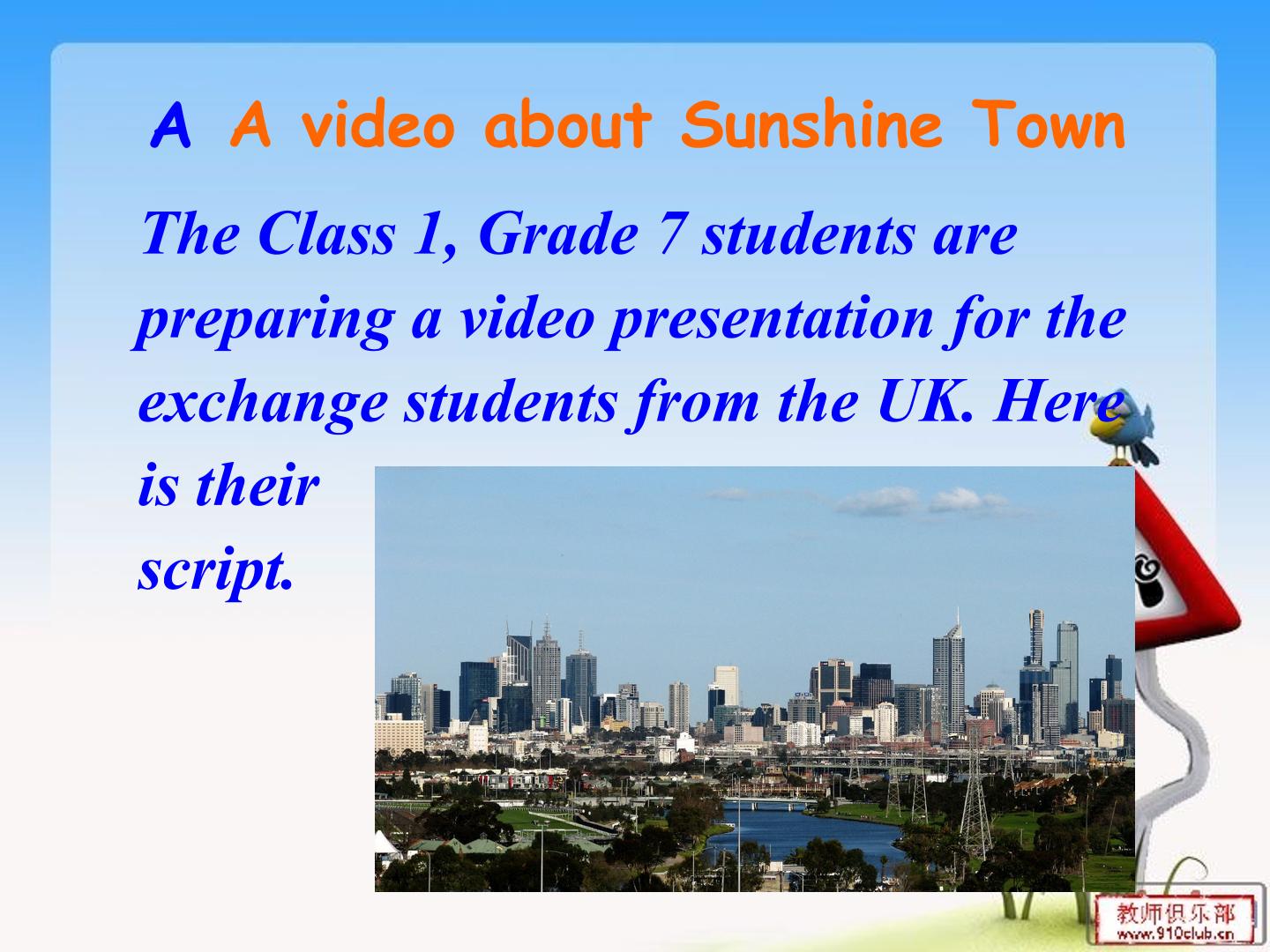 A A video about Sunshine Town

The Class 1, Grade 7 students are preparing a video presentation for the exchange students from the UK. Here is their script.

教师俱乐部
www.910club.cn